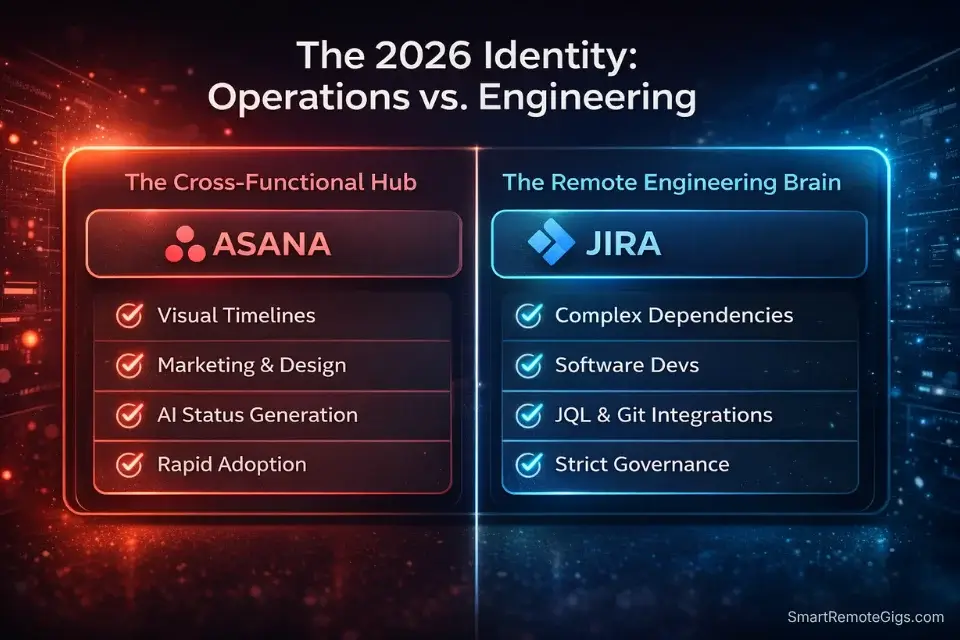 The 2026 Identity:
Operations vs. Engineering

The Cross-Functional Hub

ASANA

Visual Timelines

Marketing & Design

AI Status Generation

Rapid Adoption

The Remote Engineering Brain

JIRA

Complex Dependencies

Software Devs

JQL & Git Integrations

Strict Governance

SmartRemoteGigs.com